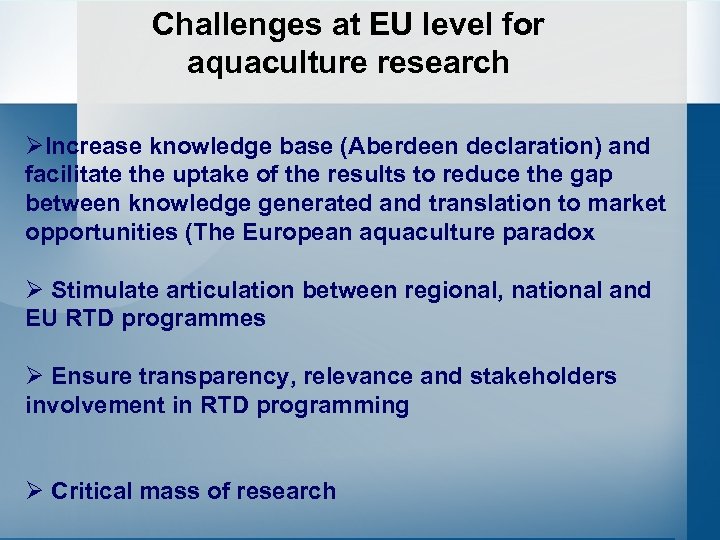 Challenges at EU level for aquaculture research

➢Increase knowledge base (Aberdeen declaration) and facilitate the uptake of the results to reduce the gap between knowledge generated and translation to market opportunities (The European aquaculture paradox

➢ Stimulate articulation between regional, national and EU RTD programmes

➢ Ensure transparency, relevance and stakeholders involvement in RTD programming

➢ Critical mass of research